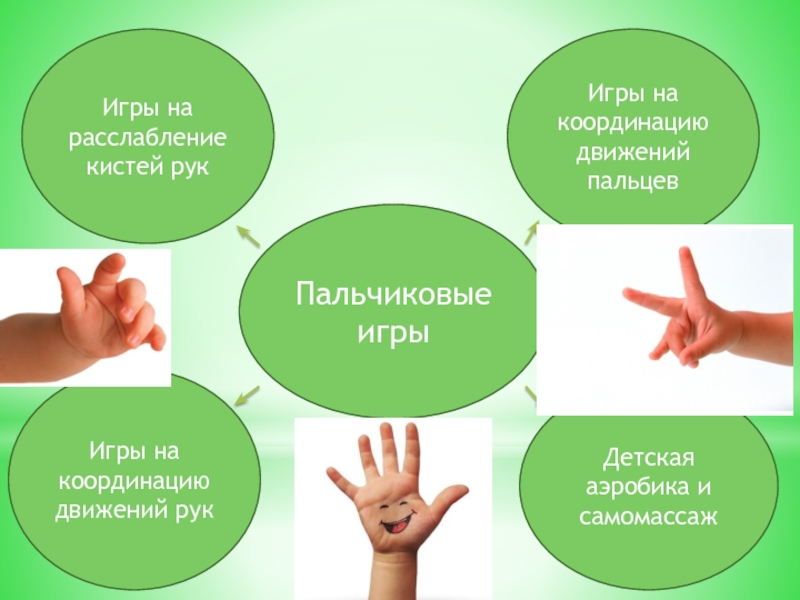 Игры на расслабление кистей рук

Игры на координацию движений пальцев

Пальчиковые игры

Игры на координацию движений рук

Детская аэробика и самомассаж